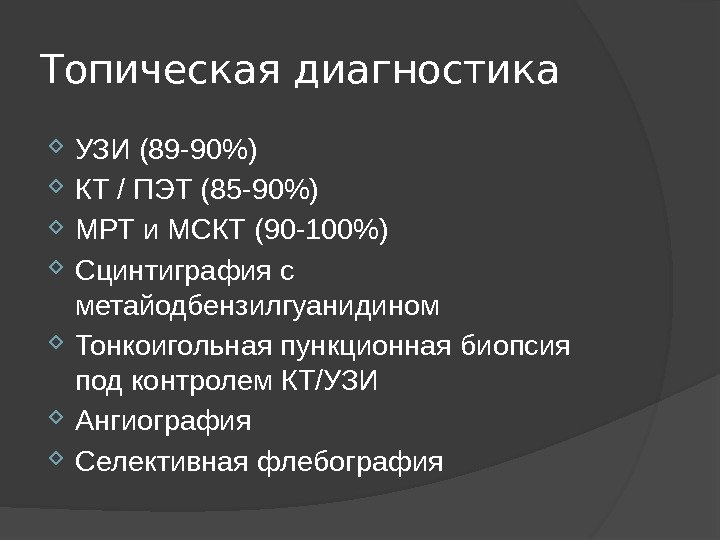 Топическая диагностика

УЗИ (89-90%)
КТ / ПЭТ (85-90%)
МРТ и МСКТ (90-100%)
Сцинтиграфия с метайодбензилгуанидином
Тонкоигольная пункционная биопсия под контролем КТ/УЗИ
Ангиография
Селективная флебография